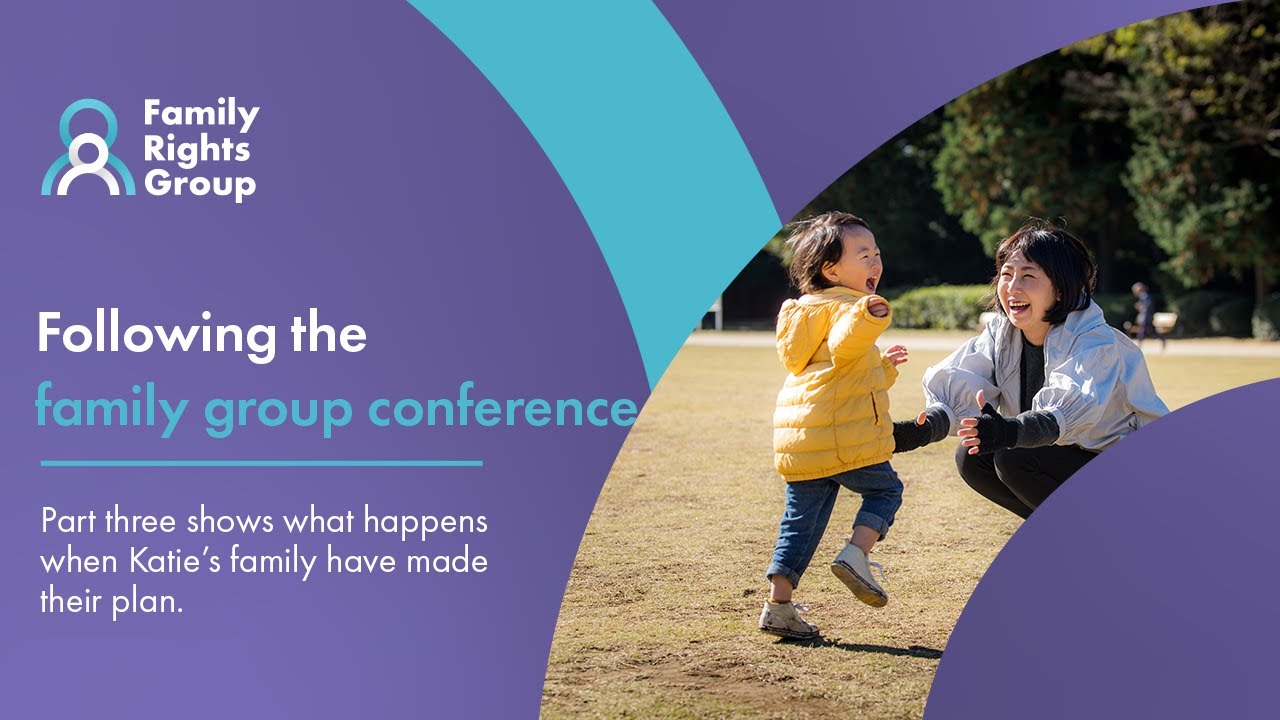 Family Rights Group

Following the family group conference

Part three shows what happens when Katie's family have made their plan.